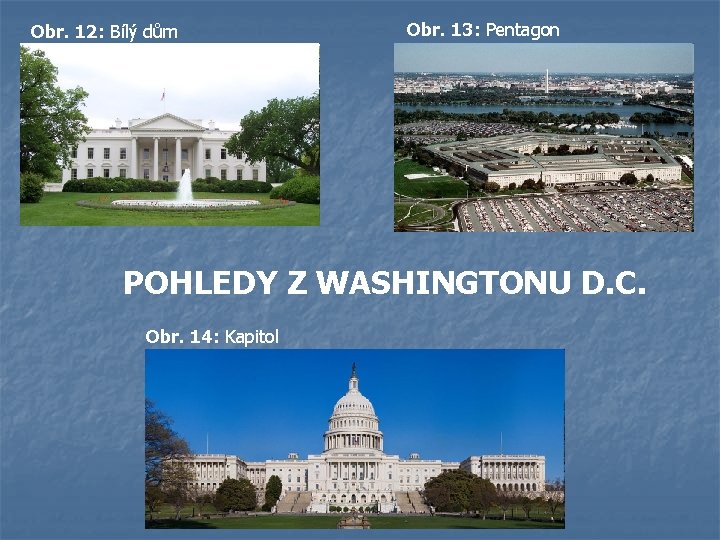 Obr. 12: Bílý dům

Obr. 13: Pentagon

POHLEDY Z WASHINGTONU D.C.

Obr. 14: Kapitol